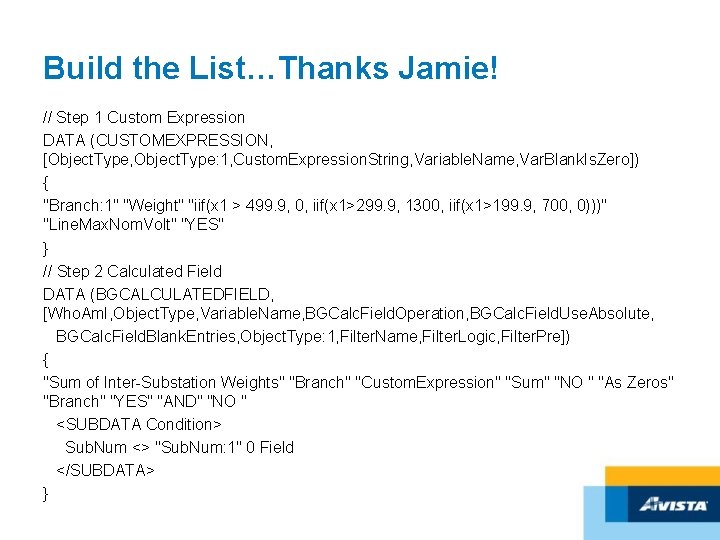 Build the List…Thanks Jamie!

// Step 1 Custom Expression

DATA (CUSTOMEXPRESSION, [ObjectType,ObjectType:1,CustomExpressionString,VariableName,VarBlankIsZero])

{

"Branch:1" "Weight" "iif(x1 > 499.9, 0, iif(x1>299.9, 1300, iif(x1>199.9, 700, 0)))" "LineMaxNomVolt" "YES"

}

// Step 2 Calculated Field

DATA (BGCALCULATEDFIELD, [WhoAmI,ObjectType,VariableName,BGCalcFieldOperation,BGCalcFieldUseAbsolute, BGCalcFieldBlankEntries,ObjectType:1,FilterName,FilterLogic,FilterPre])

{

"Sum of Inter-Substation Weights" "Branch" "CustomExpression" "Sum" "NO " "As Zeros" "Branch" "YES" "AND" "NO "

<SUBDATA Condition>

SubNum <> "SubNum:1" 0 Field

</SUBDATA>

}

AVISTA